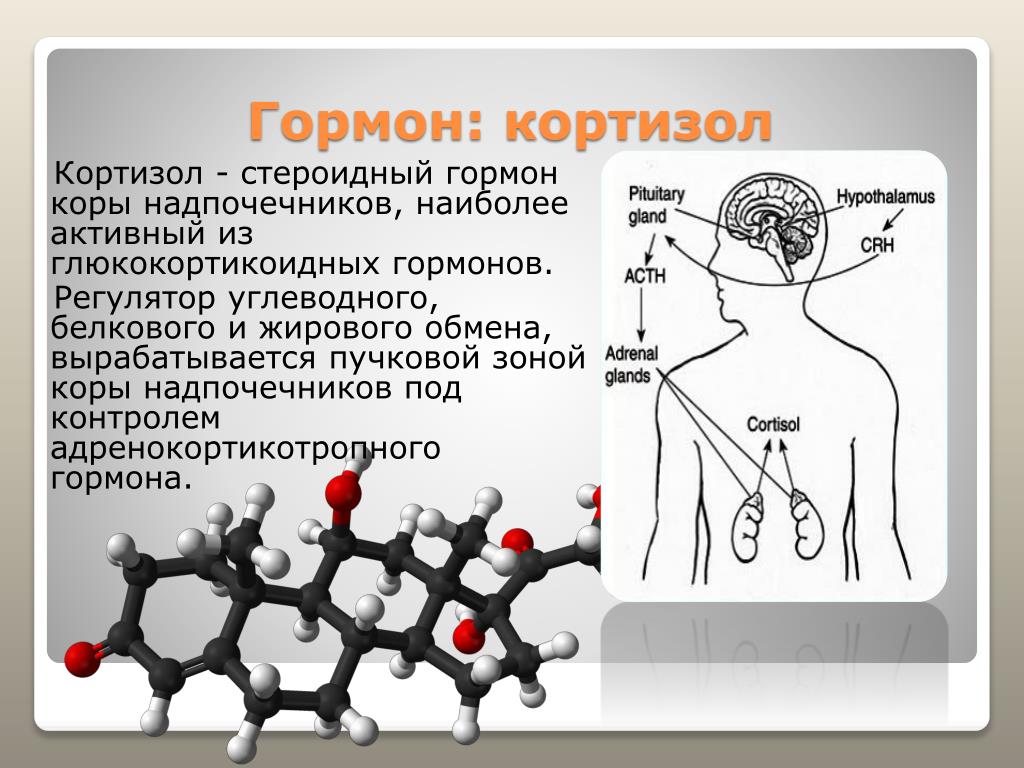 Гормон: кортизол

Кортизол - стероидный гормон коры надпочечников, наиболее активный из глюкокортикоидных гормонов.

Регулятор углеводного, белкового и жирового обмена, вырабатывается пучковой зоной коры надпочечников под контролем адренокортикотропного гормона.

Pituitary gland
Hypothalamus
CRH
ACTH
Adrenal glands
Cortisol